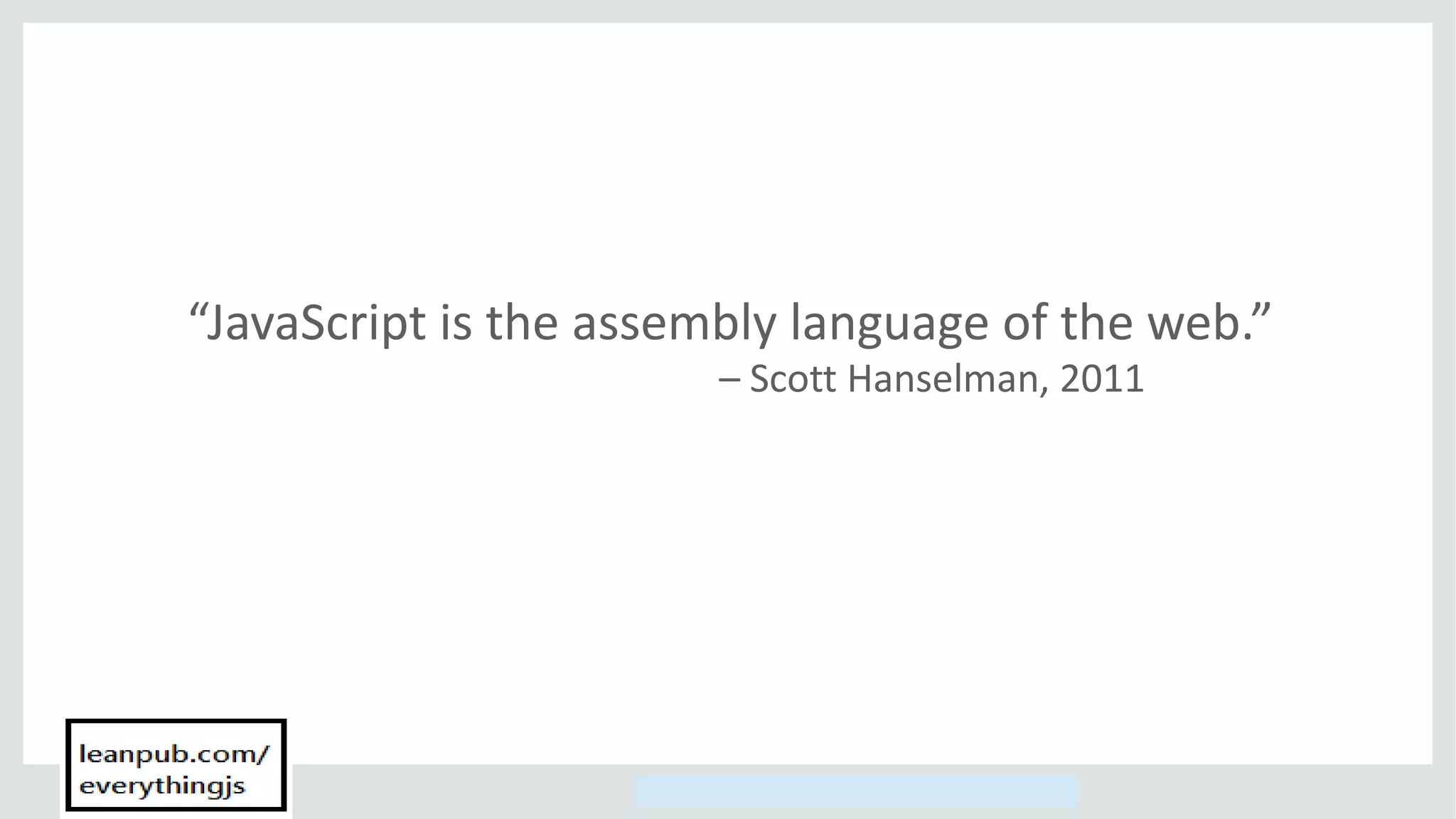 “JavaScript is the assembly language of the web.”
– Scott Hanselman, 2011

leanpub.com/
everythingjs